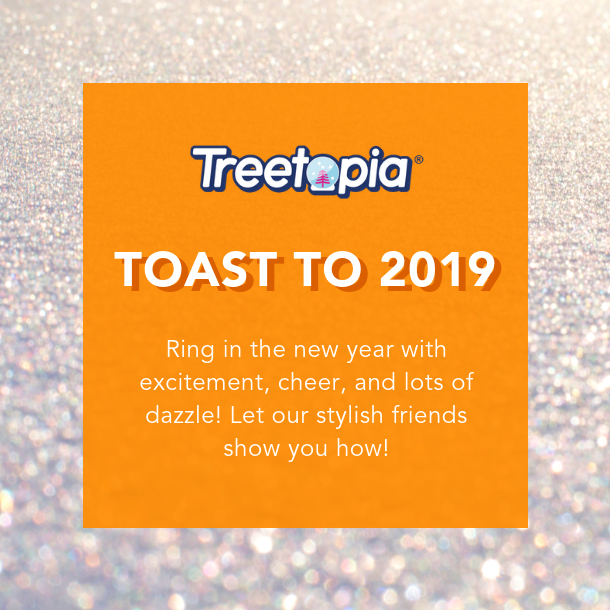 Treetopia®

TOAST TO 2019

Ring in the new year with excitement, cheer, and lots of dazzle! Let our stylish friends show you how!